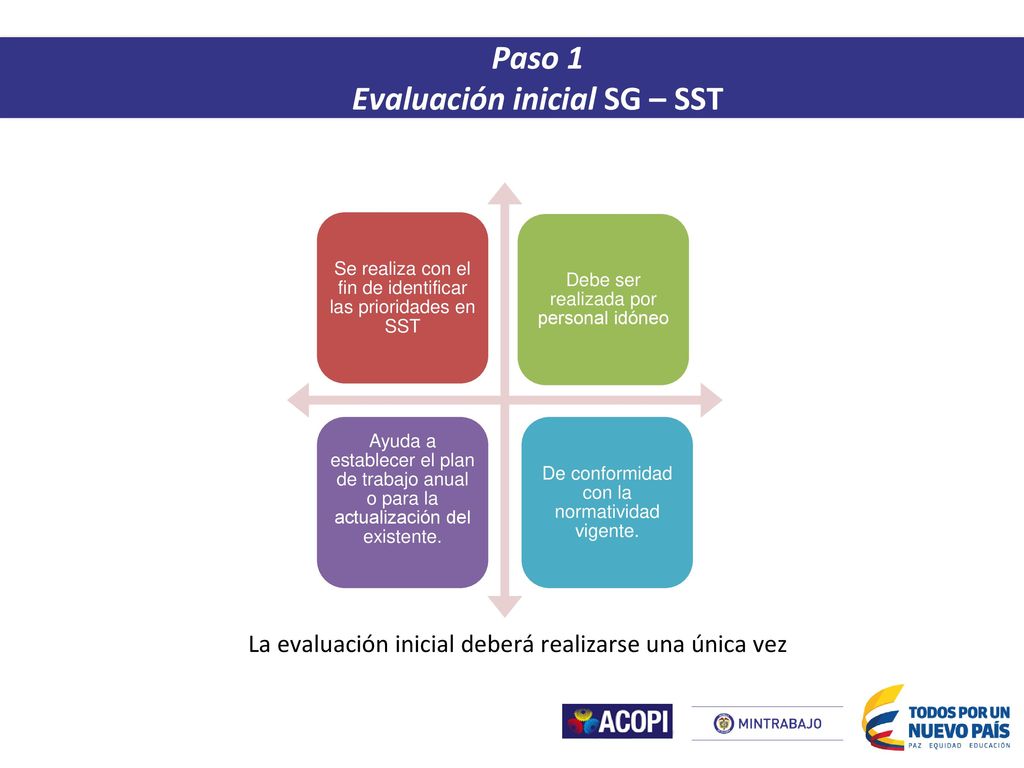 Paso 1
Evaluación inicial SG – SST

Se realiza con el fin de identificar las prioridades en SST

Debe ser realizada por personal idóneo

Ayuda a establecer el plan de trabajo anual o para la actualización del existente.

De conformidad con la normatividad vigente.

La evaluación inicial deberá realizarse una única vez

ACOPI

MINTRABAJO

TODOS POR UN NUEVO PAÍS
PAZ EQUIDAD EDUCACIÓN